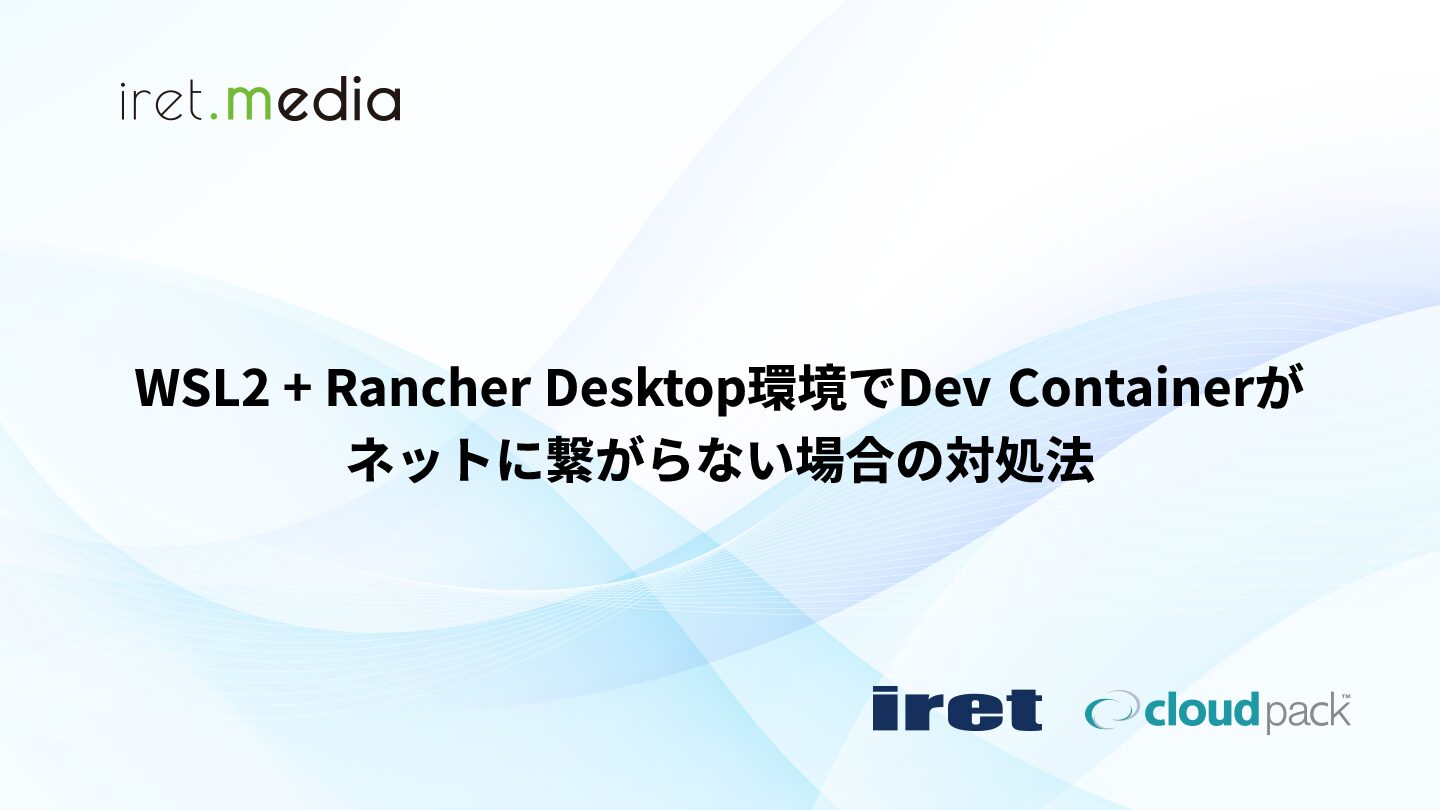 iret.media

WSL2 + Rancher Desktop環境でDev Containerがネットに繋がらない場合の対処法

iret

cloudpack™